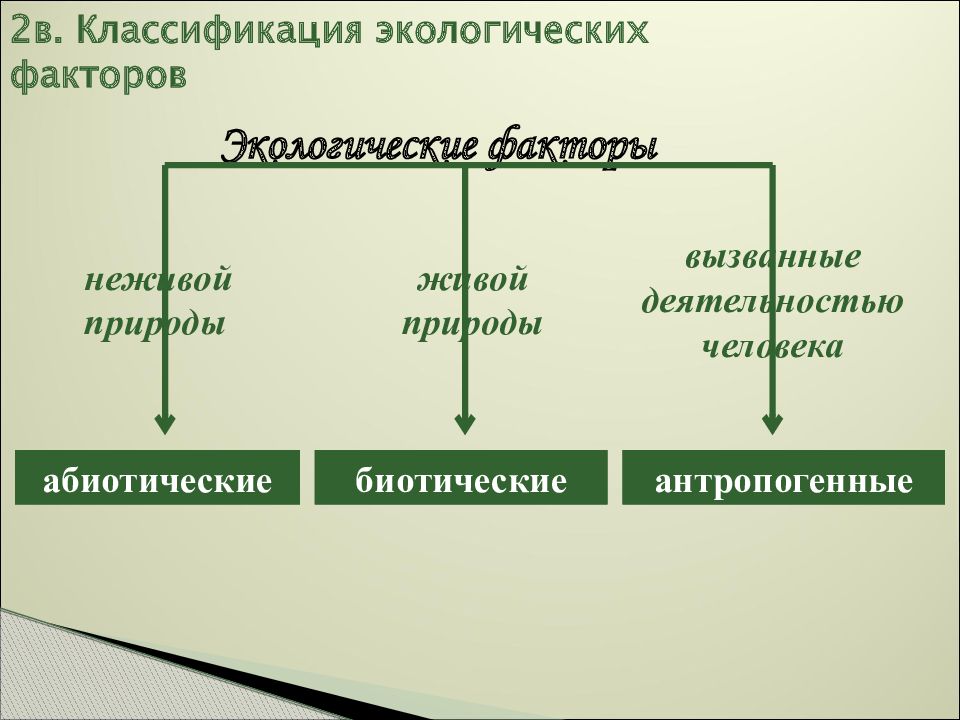 2в. Классификация экологических факторов

Экологические факторы

неживой природы

живой природы

вызванные деятельностью человека

абиотические

биотические

антропогенные